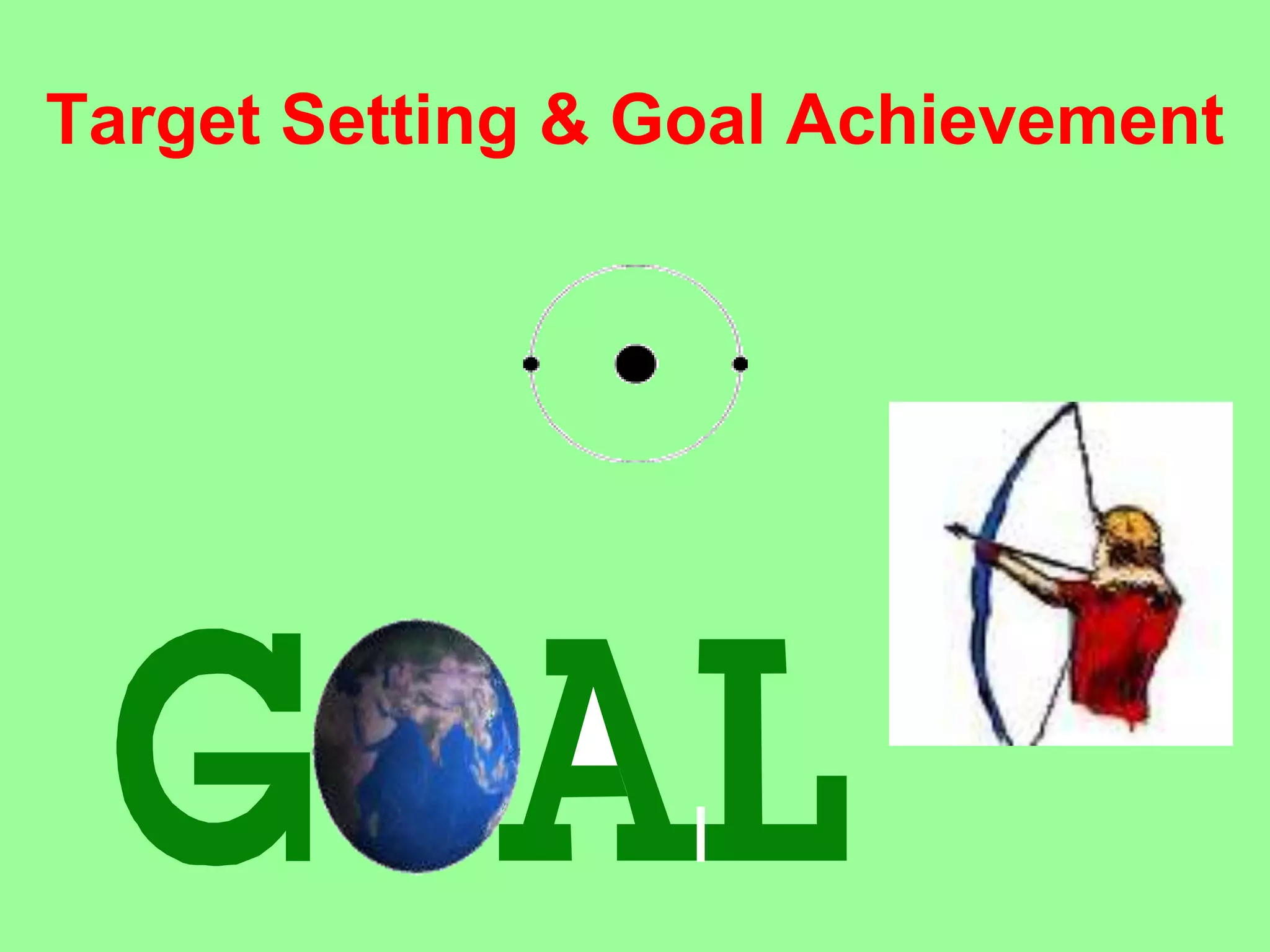 Target Setting & Goal Achievement

GOAL